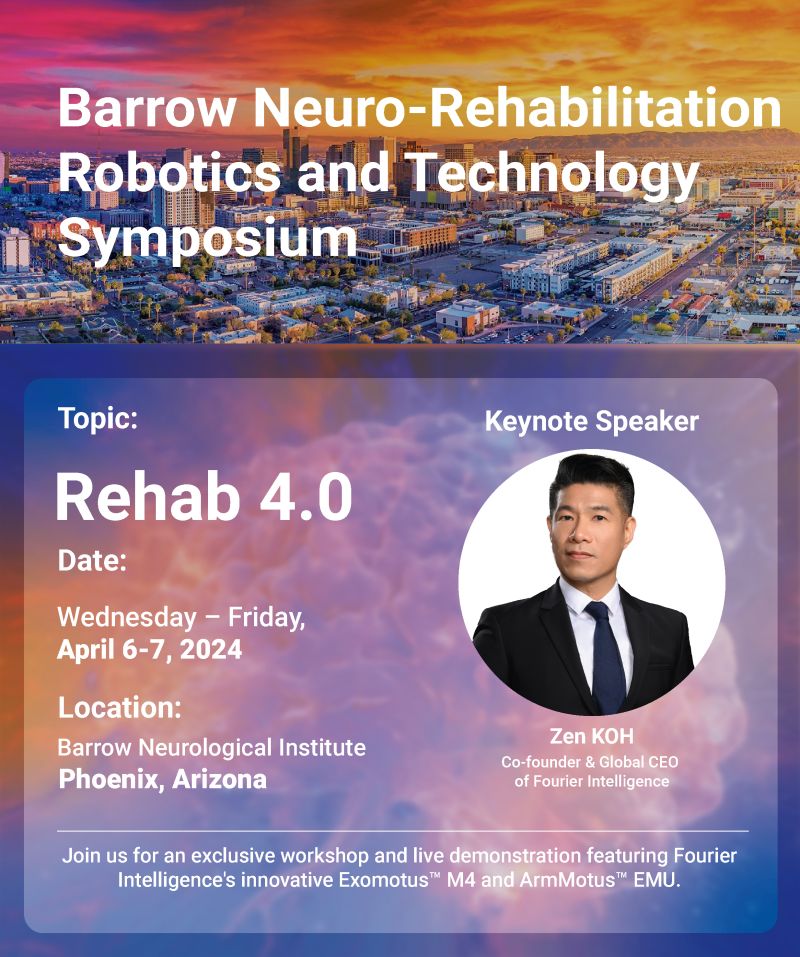 Barrow Neuro-Rehabilitation Robotics and Technology Symposium

Topic:

Rehab 4.0

Date:

Wednesday – Friday, April 6-7, 2024

Location:

Barrow Neurological Institute
Phoenix, Arizona

Keynote Speaker

Zen KOH
Co-founder & Global CEO of Fourier Intelligence

Join us for an exclusive workshop and live demonstration featuring Fourier Intelligence's innovative Exomotus™ M4 and ArmMotus™ EMU.